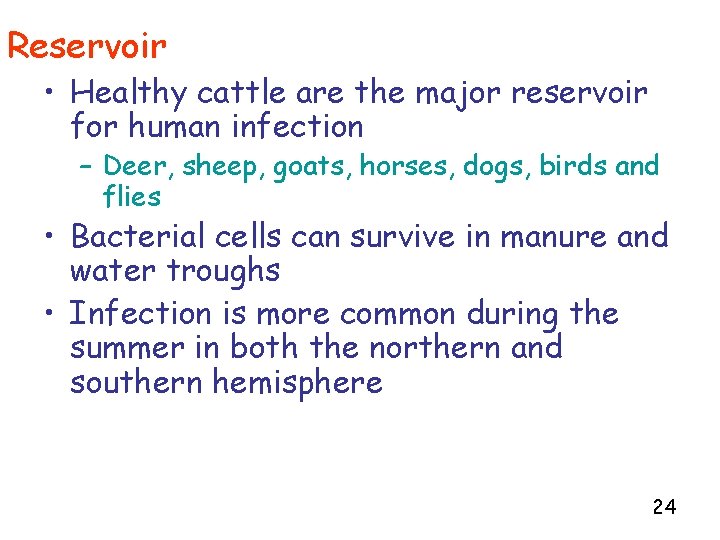 Reservoir

• Healthy cattle are the major reservoir for human infection

– Deer, sheep, goats, horses, dogs, birds and flies

• Bacterial cells can survive in manure and water troughs

• Infection is more common during the summer in both the northern and southern hemisphere

24